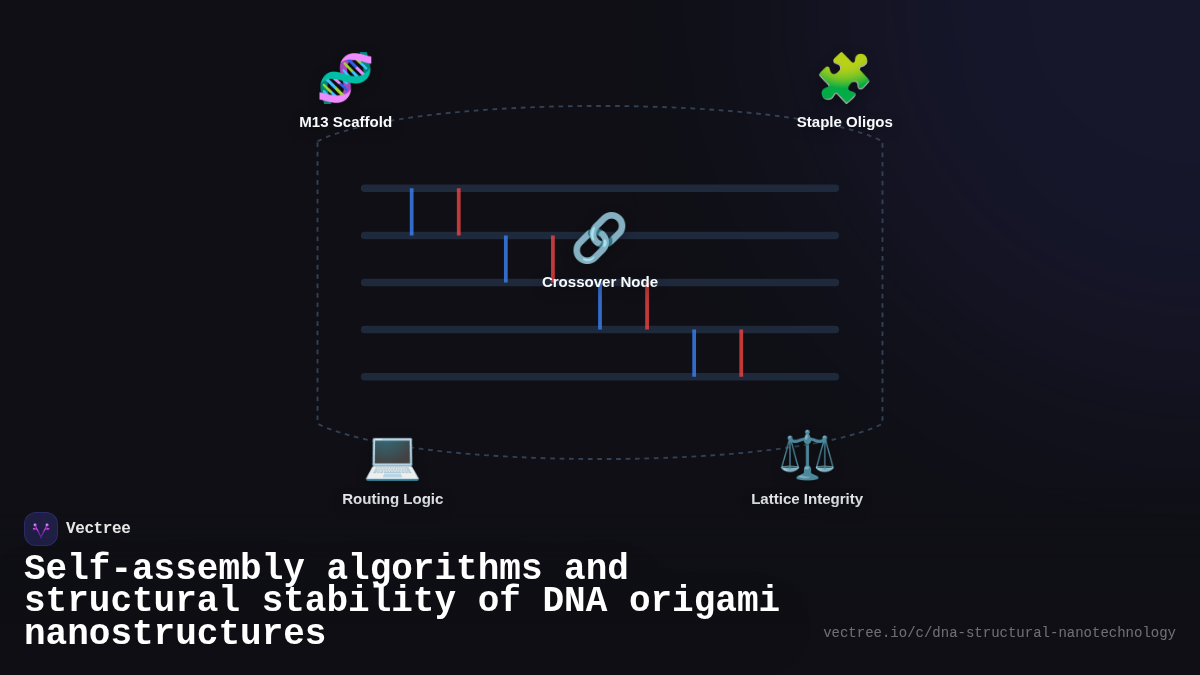 M13 Scaffold

Staple Oligos

Crossover Node

Routing Logic

Lattice Integrity

Vectree

Self-assembly algorithms and structural stability of DNA origami nanostructures

vectree.io/c/dna-structural-nanotechnology